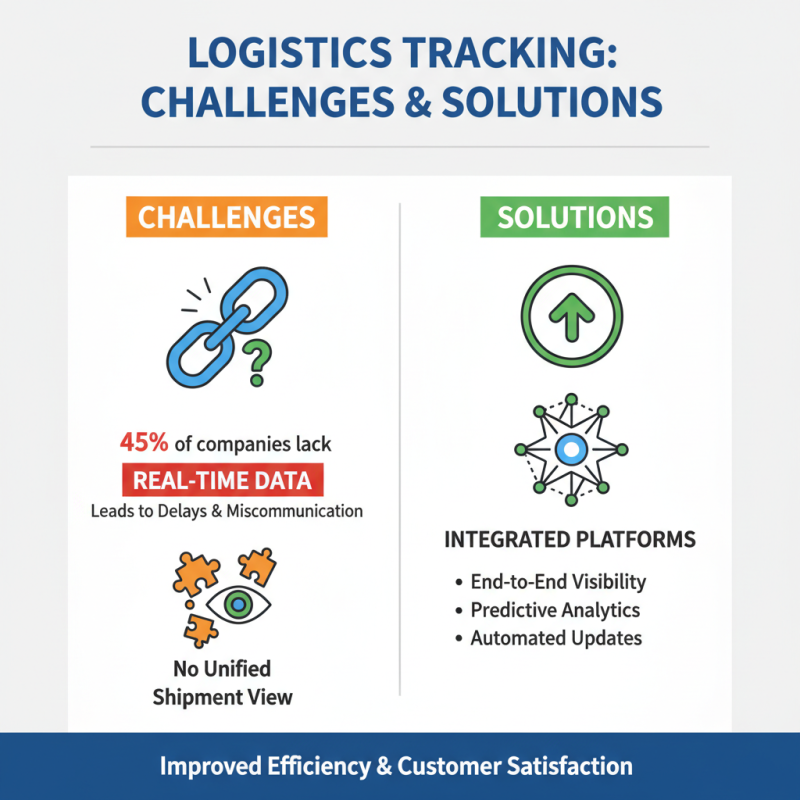 LOGISTICS TRACKING: CHALLENGES & SOLUTIONS

CHALLENGES

45% of companies lack

REAL-TIME DATA

Leads to Delays & Miscommunication

No Unified Shipment View

SOLUTIONS

INTEGRATED PLATFORMS

• End-to-End Visibility
• Predictive Analytics
• Automated Updates

Improved Efficiency & Customer Satisfaction